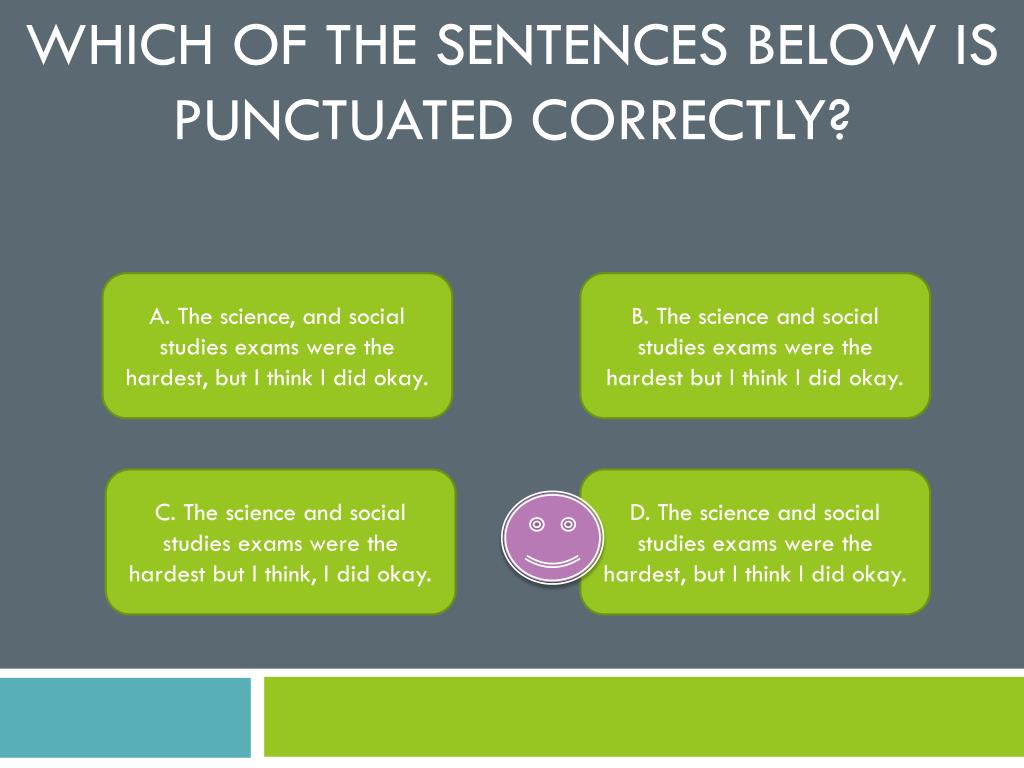 WHICH OF THE SENTENCES BELOW IS PUNCTUATED CORRECTLY?

A. The science, and social studies exams were the hardest, but I think I did okay.

B. The science and social studies exams were the hardest but I think I did okay.

C. The science and social studies exams were the hardest but I think, I did okay.

D. The science and social studies exams were the hardest, but I think I did okay.